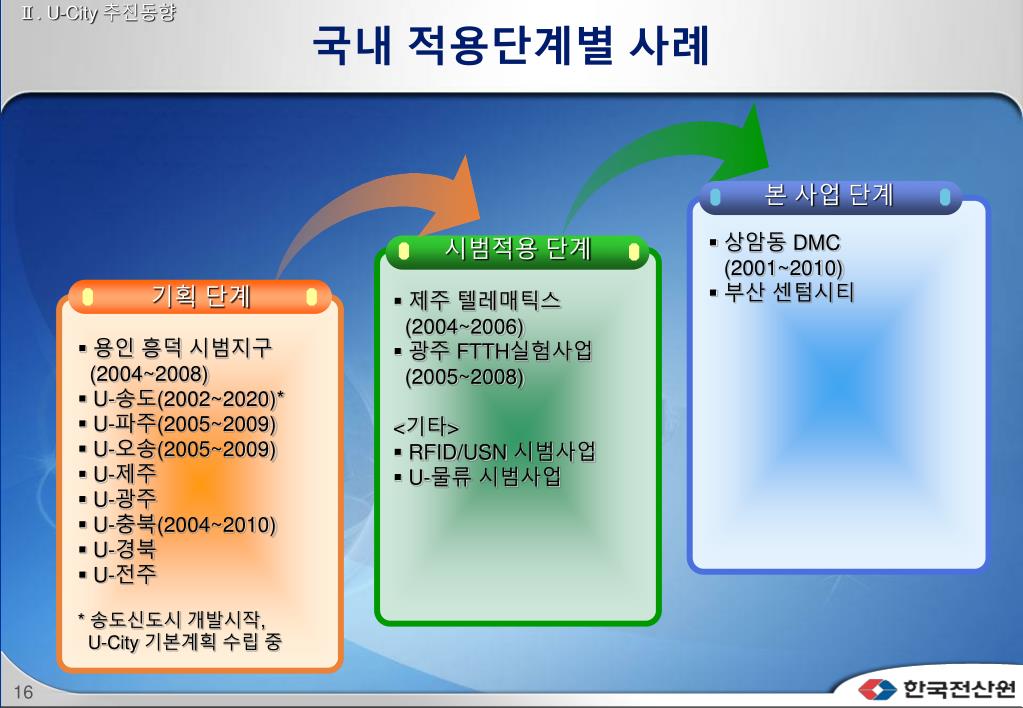 Ⅱ. U-City 추진동향

국내 적용단계별 사례

기획 단계

▪ 용인 흥덕 시범지구 (2004~2008)
▪ U-송도(2002~2020)*
▪ U-파주(2005~2009)
▪ U-오송(2005~2009)
▪ U-제주
▪ U-광주
▪ U-충북(2004~2010)
▪ U-경북
▪ U-전주

* 송도신도시 개발시작, U-City 기본계획 수립 중

시범적용 단계

▪ 제주 텔레매틱스 (2004~2006)
▪ 광주 FTTH실험사업 (2005~2008)

<기타>
▪ RFID/USN 시범사업
▪ U-물류 시범사업

본 사업 단계

▪ 상암동 DMC (2001~2010)
▪ 부산 센텀시티

16

한국전산원